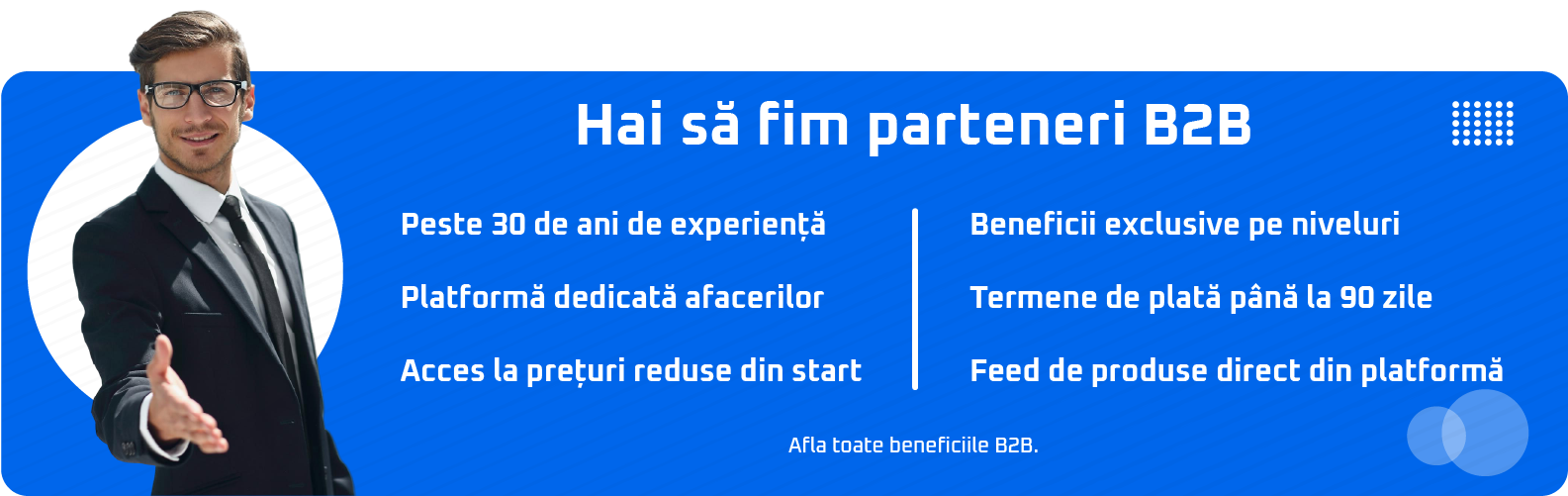 Hai să fim parteneri B2B

Peste 30 de ani de experiență

Platformă dedicată afacerilor

Acces la prețuri reduse din start

Beneficii exclusive pe niveluri

Termene de plată până la 90 zile

Feed de produse direct din platformă

Afla toate beneficiile B2B.